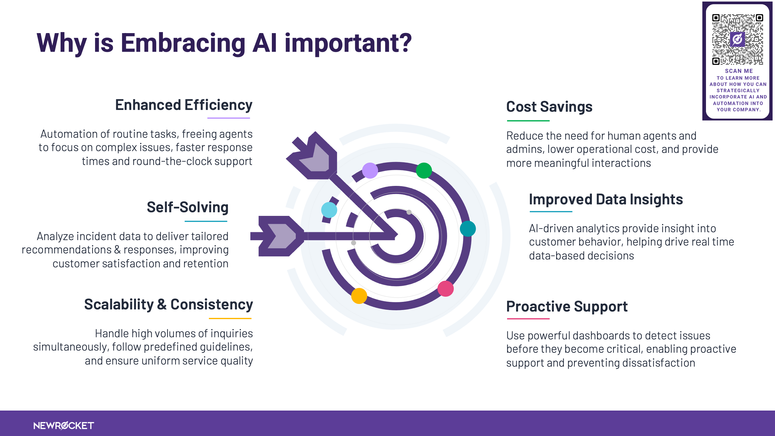 Why is Embracing AI important?

SCAN ME
TO LEARN MORE ABOUT HOW YOU CAN STRATEGICALLY INCORPORATE AI AND AUTOMATION INTO YOUR COMPANY.

Enhanced Efficiency

Automation of routine tasks, freeing agents to focus on complex issues, faster response times and round-the-clock support

Self-Solving

Analyze incident data to deliver tailored recommendations & responses, improving customer satisfaction and retention

Scalability & Consistency

Handle high volumes of inquiries simultaneously, follow predefined guidelines, and ensure uniform service quality

Cost Savings

Reduce the need for human agents and admins, lower operational cost, and provide more meaningful interactions

Improved Data Insights

AI-driven analytics provide insight into customer behavior, helping drive real time data-based decisions

Proactive Support

Use powerful dashboards to detect issues before they become critical, enabling proactive support and preventing dissatisfaction

NEWROCKET